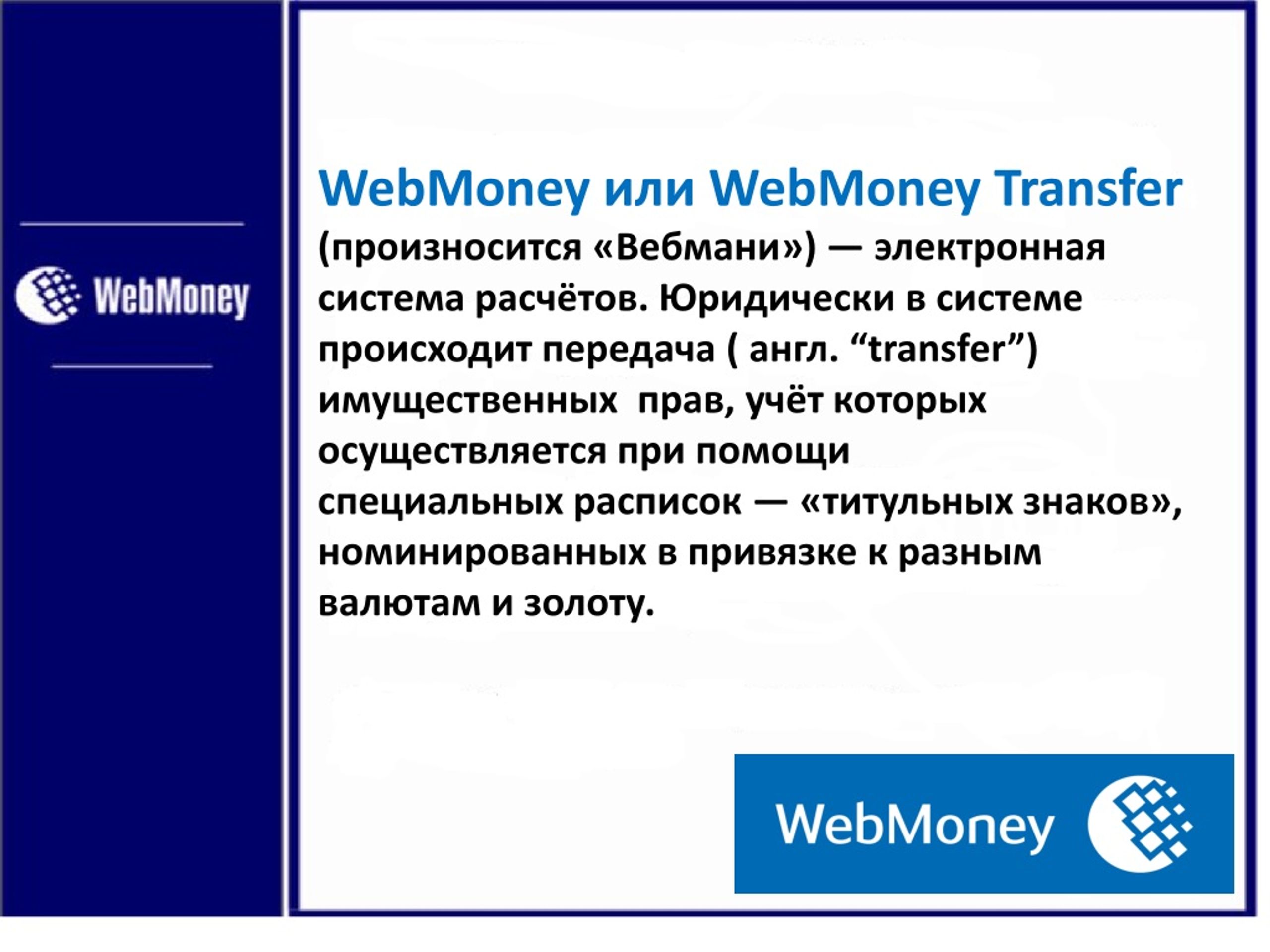 WebMoney

WebMoney или WebMoney Transfer (произносится «Вебмани») — электронная система расчётов. Юридически в системе происходит передача ( англ. “transfer”) имущественных  прав, учёт которых осуществляется при помощи специальных расписок — «титульных знаков», номинированных в привязке к разным валютам и золоту.

WebMoney